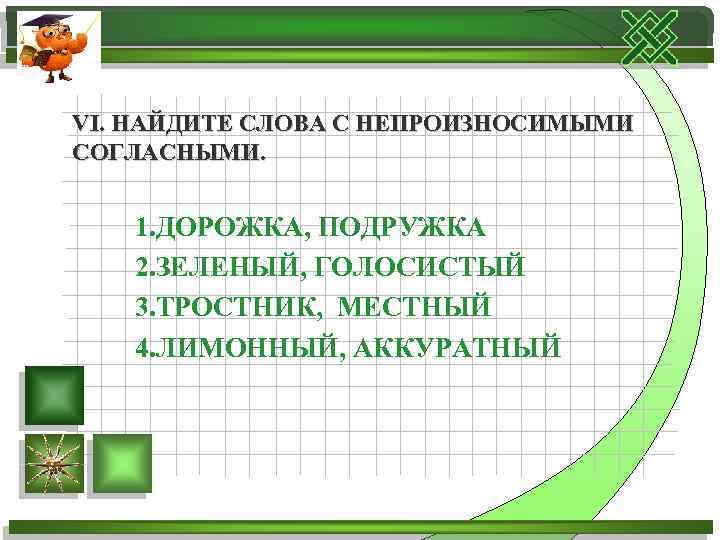 VI. НАЙДИТЕ СЛОВА С НЕПРОИЗНОСИМЫМИ СОГЛАСНЫМИ.

1.ДОРОЖКА, ПОДРУЖКА
2.ЗЕЛЕНЫЙ, ГОЛОСИСТЫЙ
3.ТРОСТНИК, МЕСТНЫЙ
4.ЛИМОННЫЙ, АККУРАТНЫЙ